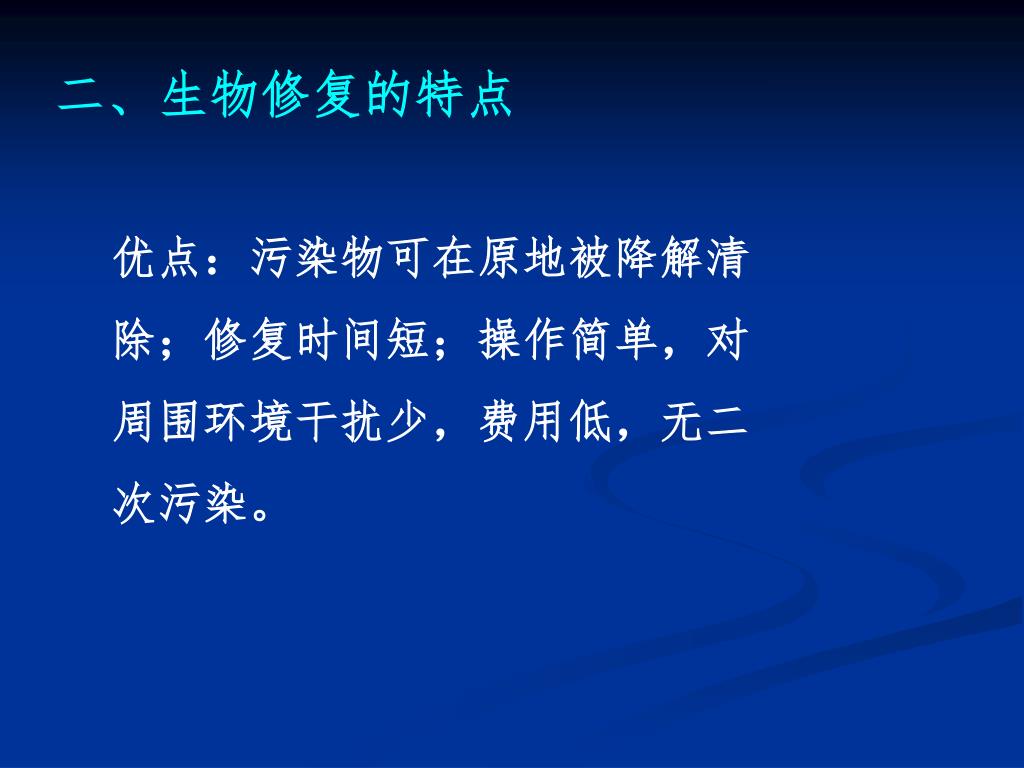 二、生物修复的特点

优点：污染物可在原地被降解清除；修复时间短；操作简单，对周围环境干扰少，费用低，无二次污染。